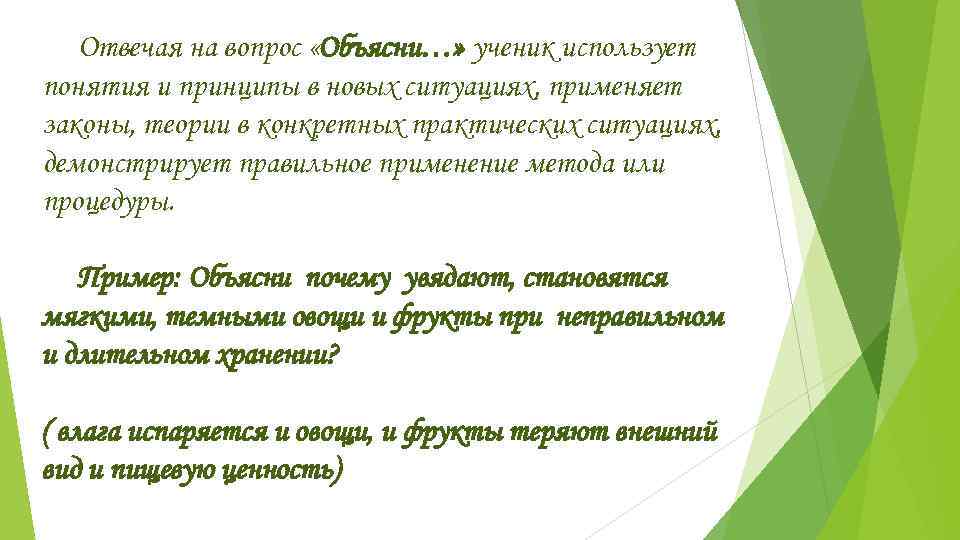 Отвечая на вопрос «Объясни…» ученик использует понятия и принципы в новых ситуациях, применяет законы, теории в конкретных практических ситуациях, демонстрирует правильное применение метода или процедуры.

Пример: Объясни почему увядают, становятся мягкими, темными овощи и фрукты при неправильном и длительном хранении?

( влага испаряется и овощи, и фрукты теряют внешний вид и пищевую ценность)